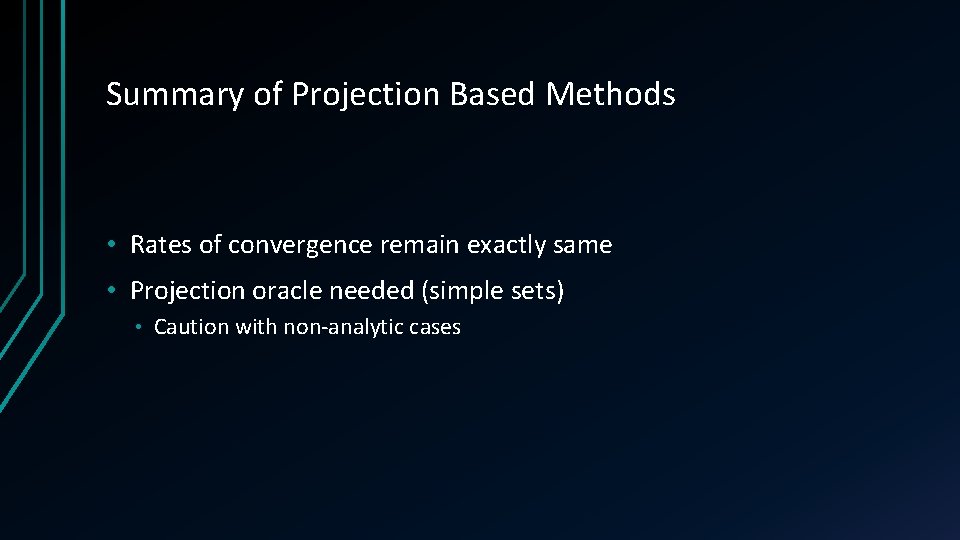 Summary of Projection Based Methods

• Rates of convergence remain exactly same
• Projection oracle needed (simple sets)
  • Caution with non-analytic cases